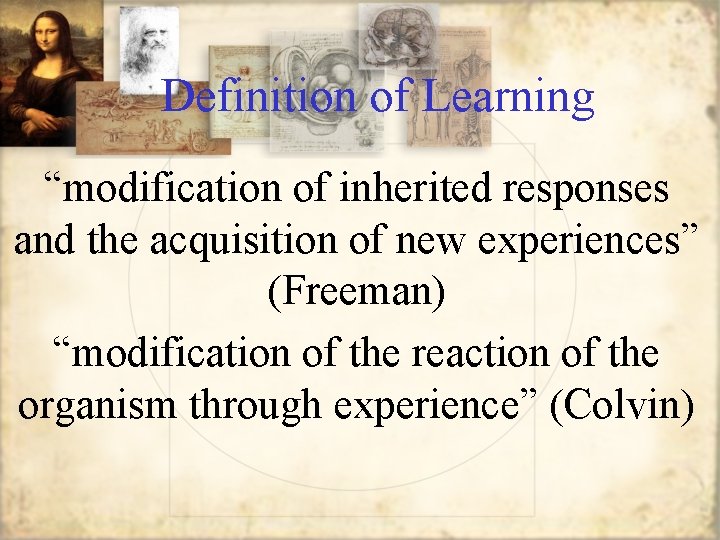 Definition of Learning

“modification of inherited responses and the acquisition of new experiences” (Freeman)

“modification of the reaction of the organism through experience” (Colvin)